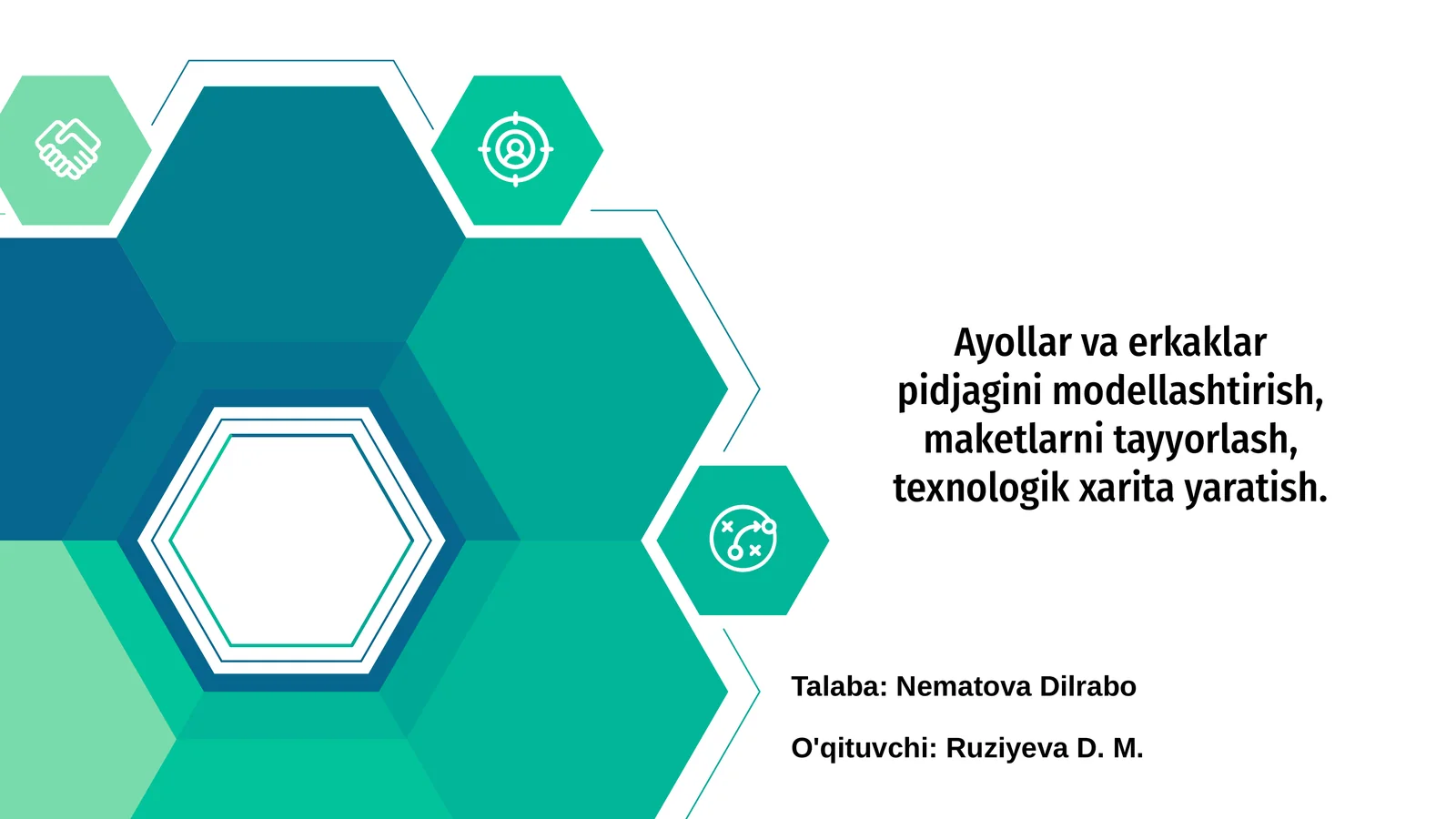 Ayollar va erkaklar pidjagini modellashtirish, maketlarni tayyorlash, texnologik xarita yaratish.

Talaba: Nematova Dilrabo

O'qituvchi: Ruziyeva D. M.